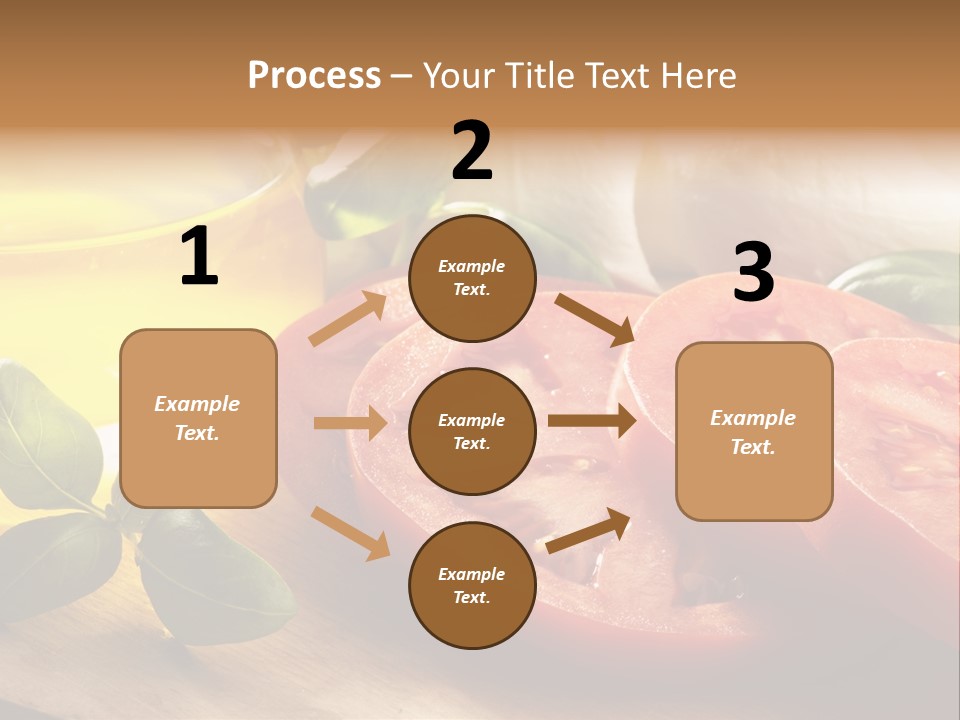 Process – Your Title Text Here

1

Example Text.

2

Example Text.

Example Text.

Example Text.

3

Example Text.